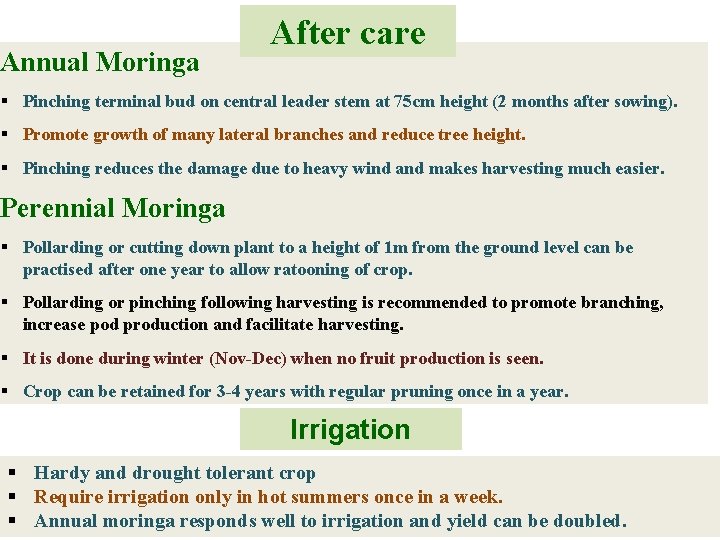 After care

Annual Moringa

▪ Pinching terminal bud on central leader stem at 75cm height (2 months after sowing).

▪ Promote growth of many lateral branches and reduce tree height.

▪ Pinching reduces the damage due to heavy wind and makes harvesting much easier.

Perennial Moringa

▪ Pollarding or cutting down plant to a height of 1m from the ground level can be practised after one year to allow ratooning of crop.

▪ Pollarding or pinching following harvesting is recommended to promote branching, increase pod production and facilitate harvesting.

▪ It is done during winter (Nov-Dec) when no fruit production is seen.

▪ Crop can be retained for 3-4 years with regular pruning once in a year.

Irrigation

▪ Hardy and drought tolerant crop
▪ Require irrigation only in hot summers once in a week.
▪ Annual moringa responds well to irrigation and yield can be doubled.